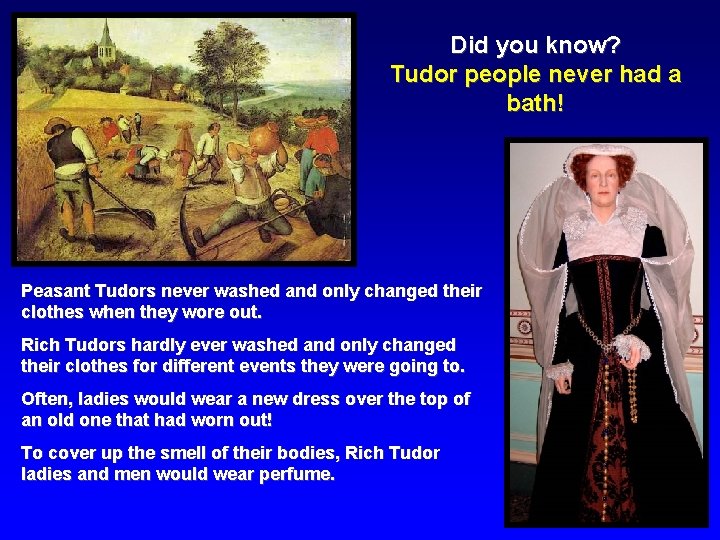 Did you know?
Tudor people never had a bath!

Peasant Tudors never washed and only changed their clothes when they wore out.

Rich Tudors hardly ever washed and only changed their clothes for different events they were going to.

Often, ladies would wear a new dress over the top of an old one that had worn out!

To cover up the smell of their bodies, Rich Tudor ladies and men would wear perfume.